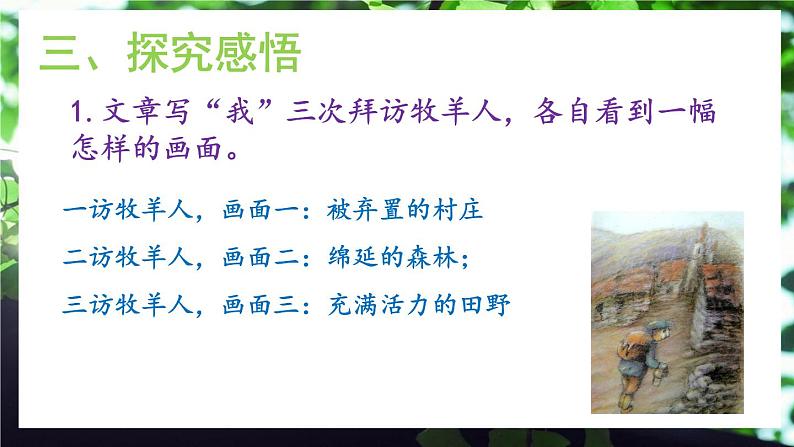 三、探究感悟

1. 文章写“我”三次拜访牧羊人，各自看到一幅怎样的画面。

一访牧羊人，画面一：被弃置的村庄

二访牧羊人，画面二：绵延的森林；

三访牧羊人，画面三：充满活力的田野